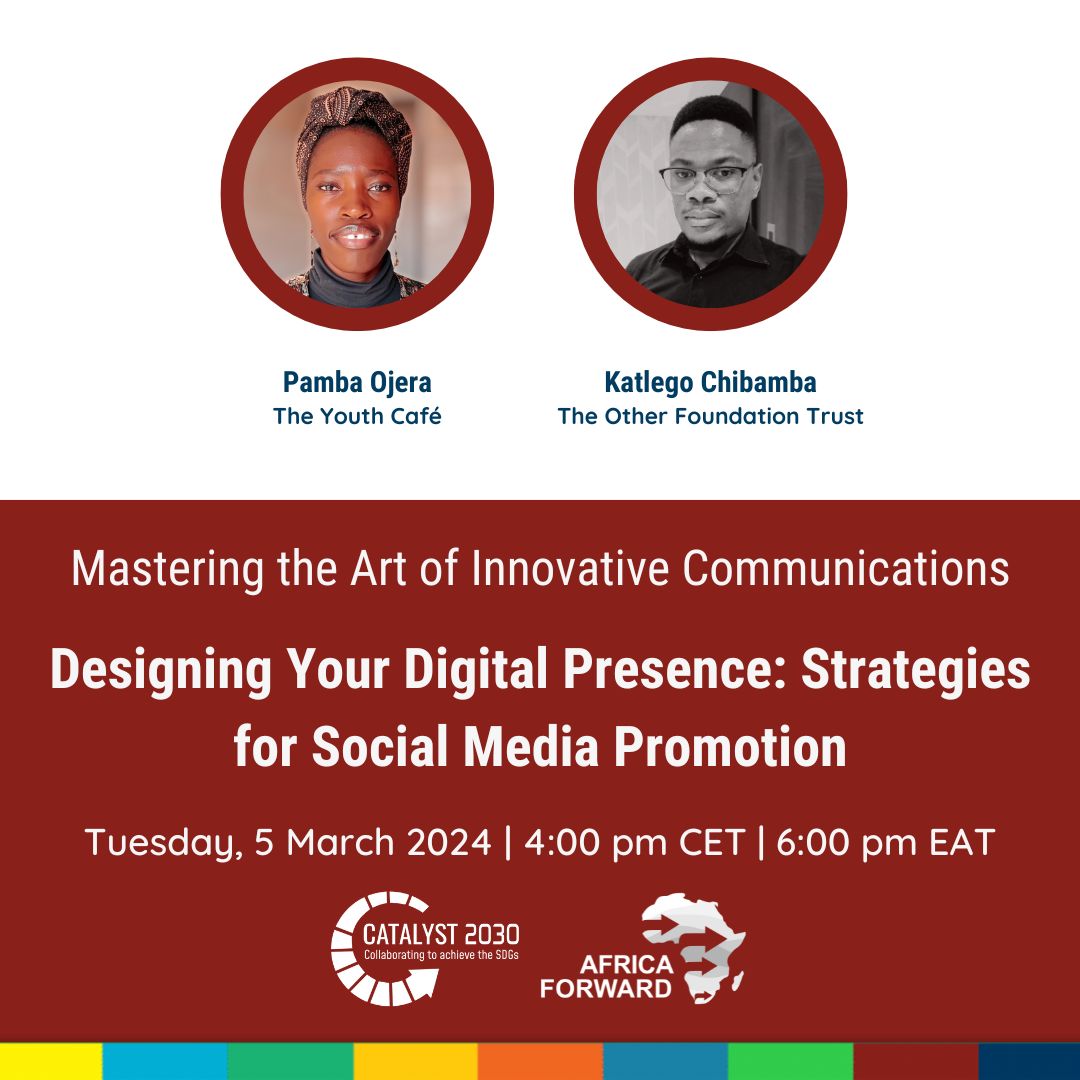 Pamba Ojera
The Youth Café

Katlego Chibamba
The Other Foundation Trust

Mastering the Art of Innovative Communications

Designing Your Digital Presence: Strategies for Social Media Promotion

Tuesday, 5 March 2024 | 4:00 pm CET | 6:00 pm EAT

CATALYST 2030
Collaborating to achieve the SDGs

AFRICA FORWARD